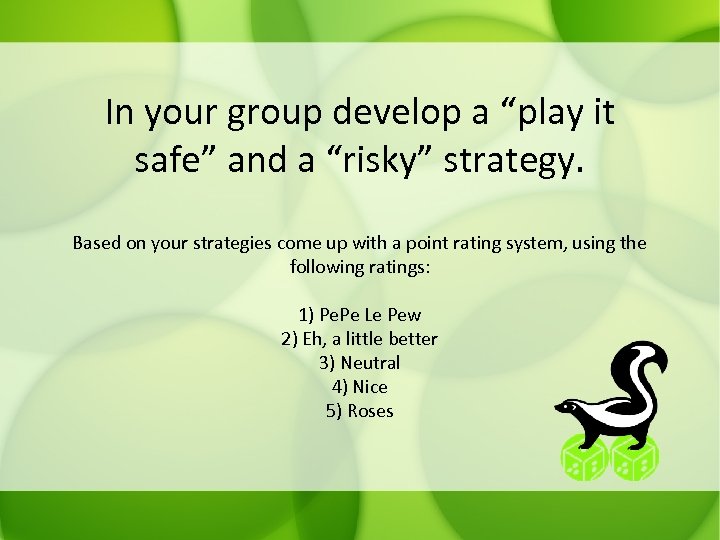 In your group develop a “play it safe” and a “risky” strategy.

Based on your strategies come up with a point rating system, using the following ratings:

1) PePe Le Pew
2) Eh, a little better
3) Neutral
4) Nice
5) Roses